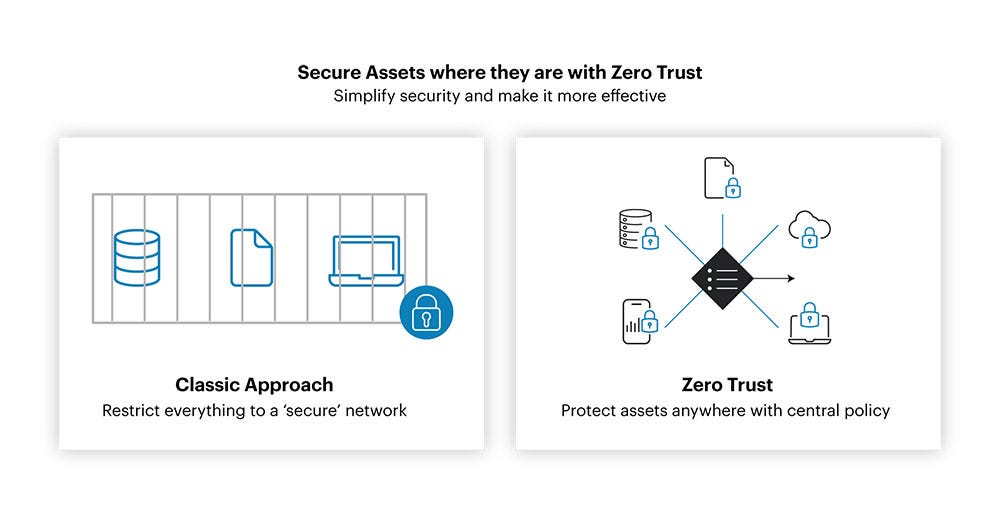 Secure Assets where they are with Zero Trust
Simplify security and make it more effective

Classic Approach
Restrict everything to a 'secure' network

Zero Trust
Protect assets anywhere with central policy